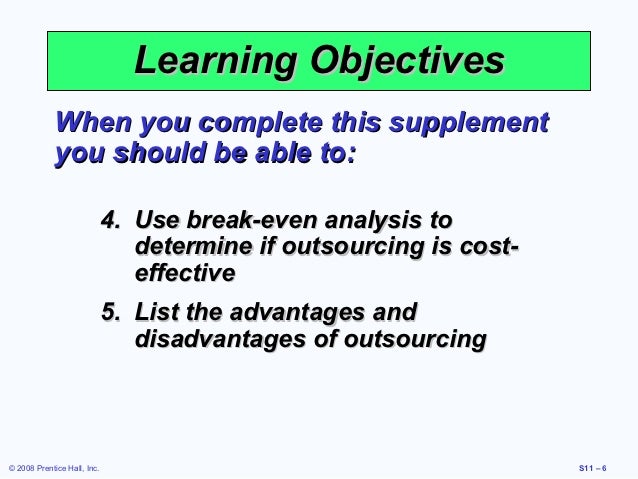 Learning Objectives

When you complete this supplement you should be able to:

4. Use break-even analysis to determine if outsourcing is cost-effective

5. List the advantages and disadvantages of outsourcing

© 2008 Prentice Hall, Inc.

S11 – 6